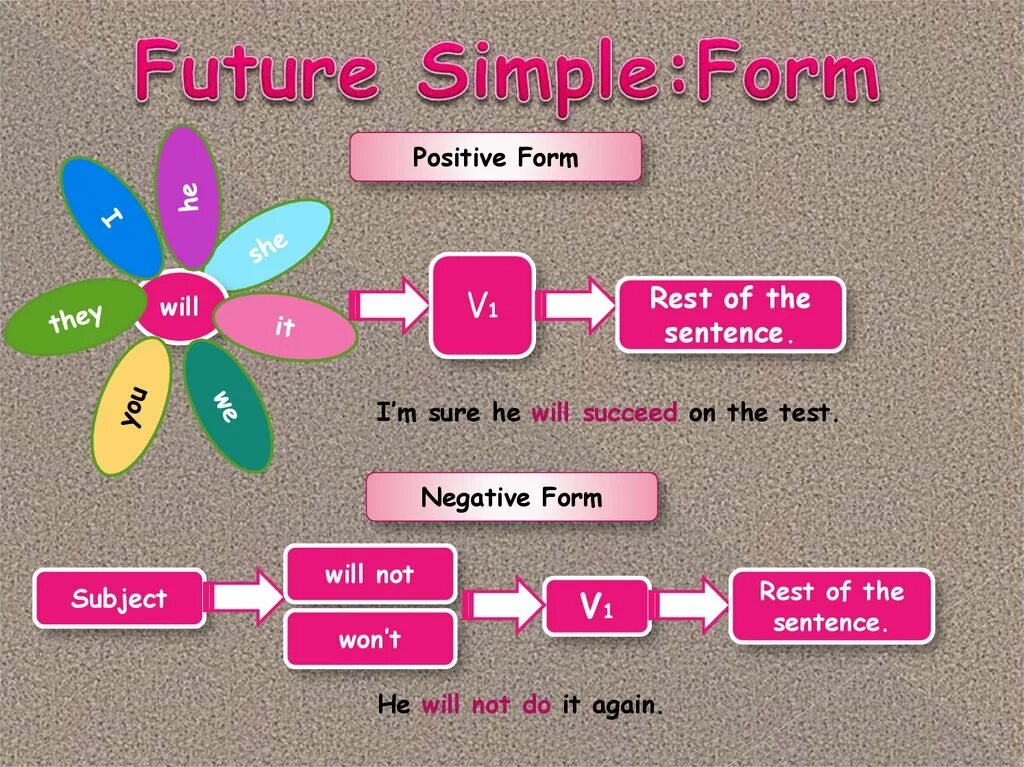 Future Simple:Form

Positive Form

I
he
she
they
will
it
you
we

$V_1$

Rest of the sentence.

I'm sure he will succeed on the test.

Negative Form

Subject

will not

won't

$V_1$

Rest of the sentence.

He will not do it again.